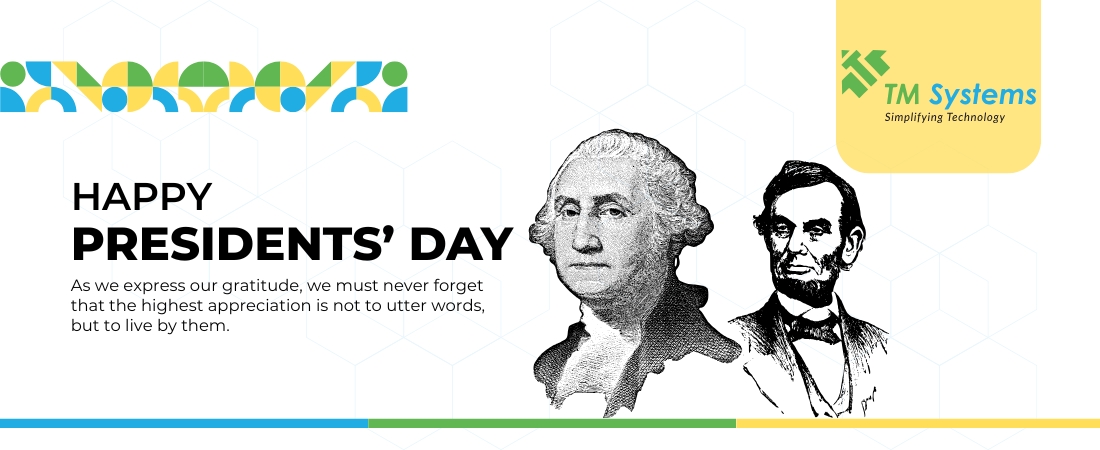 TM Systems
Simplifying Technology

HAPPY
PRESIDENTS' DAY

As we express our gratitude, we must never forget that the highest appreciation is not to utter words, but to live by them.